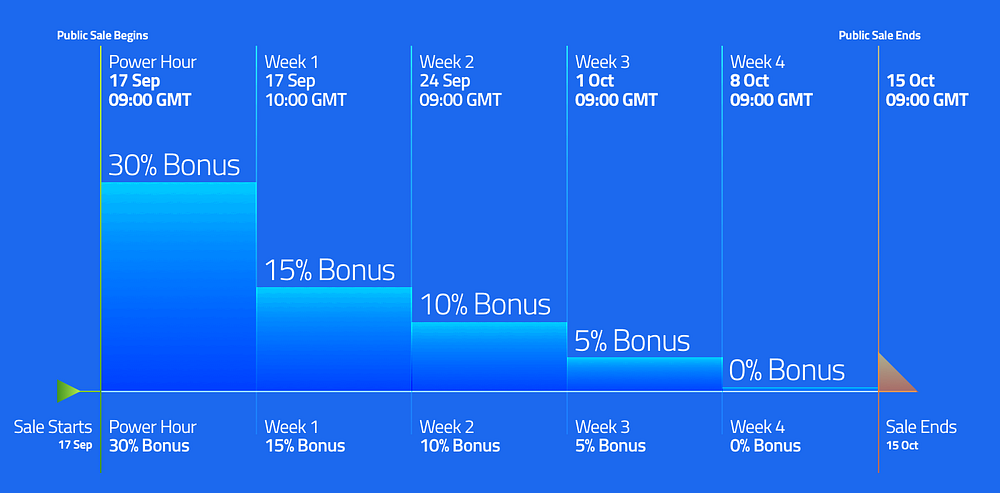 Public Sale Begins

Public Sale Ends

Power Hour
17 Sep
09:00 GMT

Week 1
17 Sep
10:00 GMT

Week 2
24 Sep
09:00 GMT

Week 3
1 Oct
09:00 GMT

Week 4
8 Oct
09:00 GMT

15 Oct
09:00 GMT

30% Bonus

15% Bonus

10% Bonus

5% Bonus

0% Bonus

Sale Starts
17 Sep

Power Hour
30% Bonus

Week 1
15% Bonus

Week 2
10% Bonus

Week 3
5% Bonus

Week 4
0% Bonus

Sale Ends
15 Oct